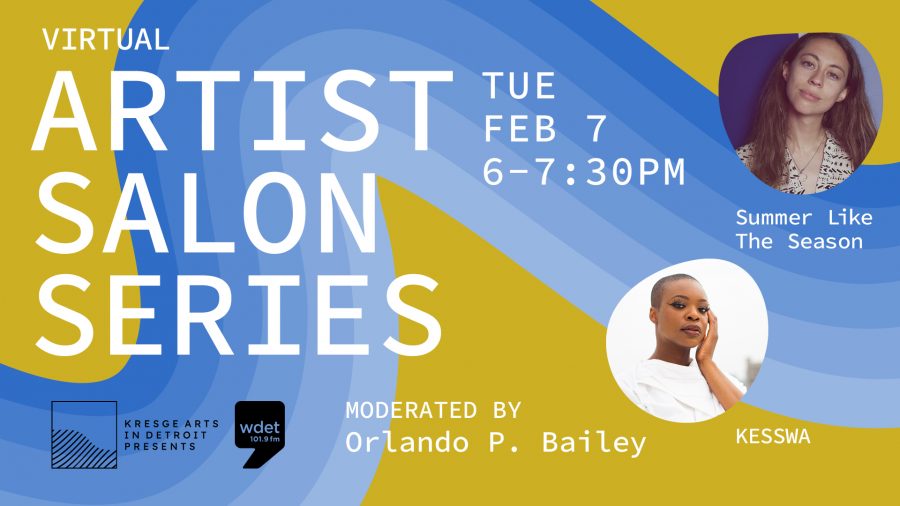 VIRTUAL
ARTIST SALON SERIES

TUE
FEB 7
6-7:30PM

Summer Like The Season

KESSWA

KRESGE ARTS IN DETROIT PRESENTS

wdet 101.9 fm

MODERATED BY
Orlando P. Bailey